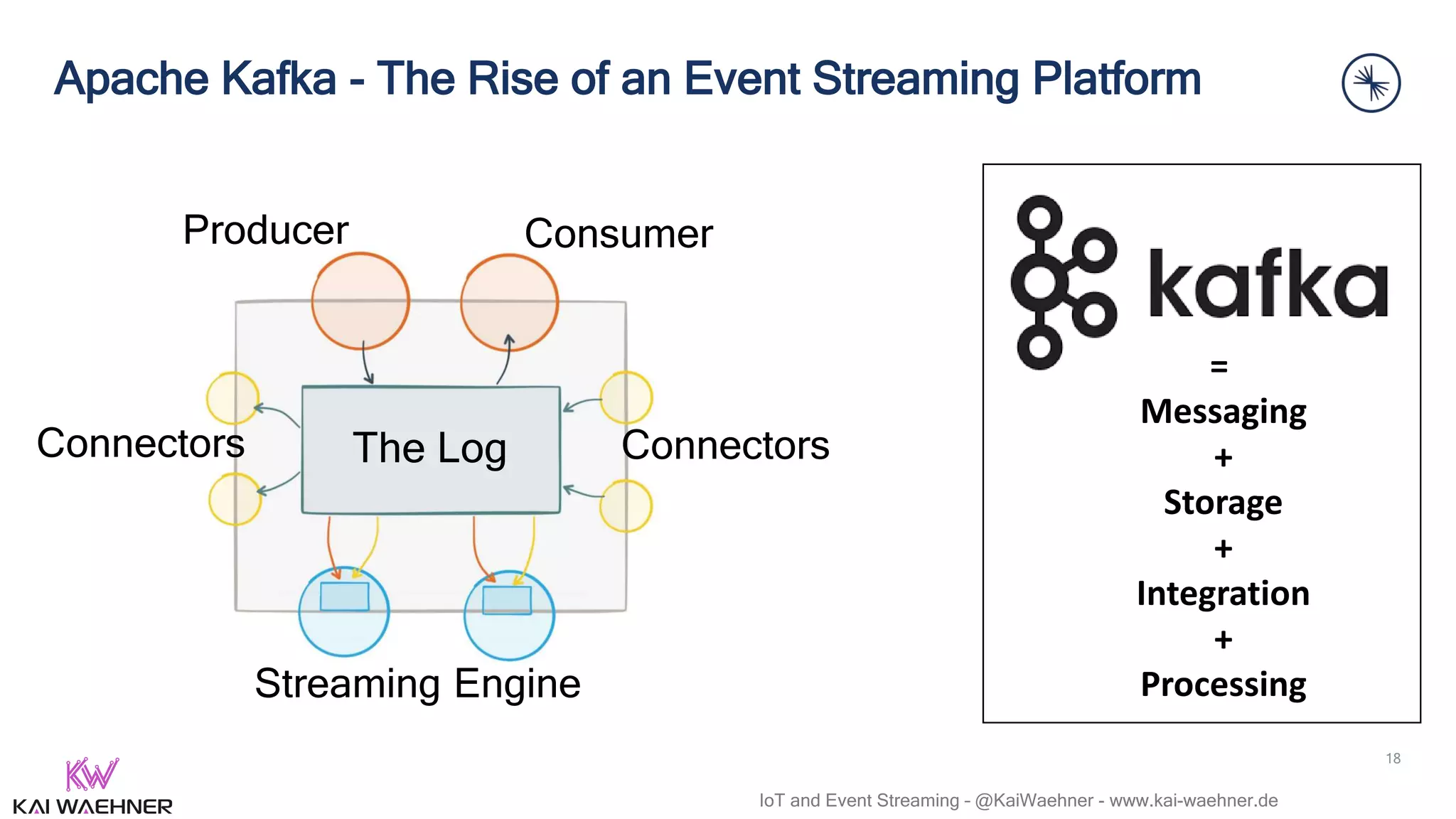 Apache Kafka - The Rise of an Event Streaming Platform

Producer

Consumer

Connectors

The Log

Connectors

Streaming Engine

kafka

=

Messaging

+

Storage

+

Integration

+

Processing

18

KW
KAI WAEHNER

IoT and Event Streaming - @KaiWaehner - www.kai-waehner.de